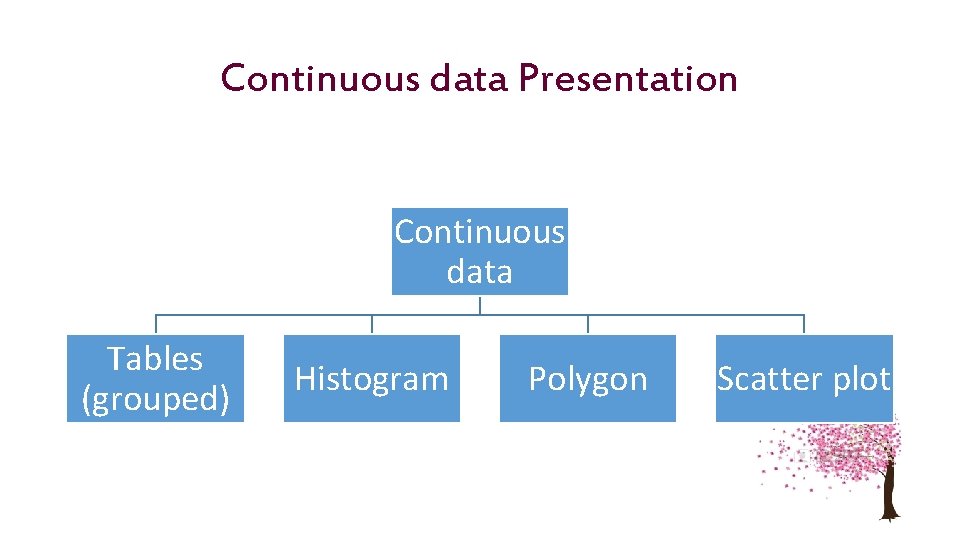 Continuous data Presentation

Continuous data

Tables (grouped)

Histogram

Polygon

Scatter plot